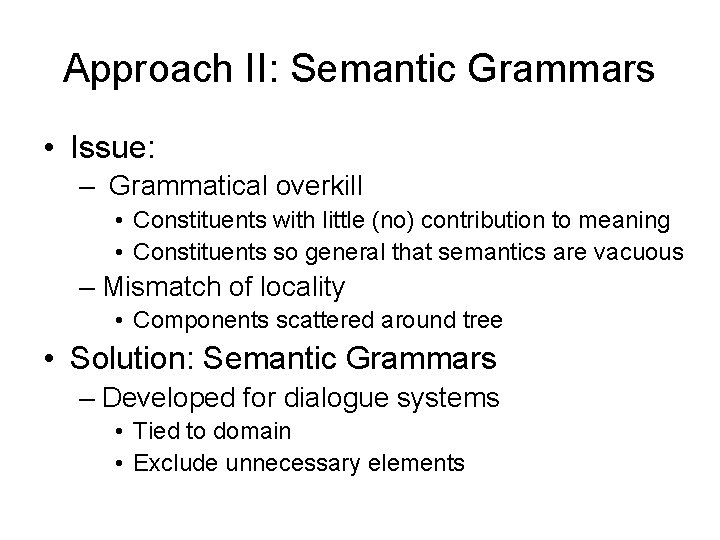 Approach II: Semantic Grammars

• Issue:
 – Grammatical overkill
  • Constituents with little (no) contribution to meaning
  • Constituents so general that semantics are vacuous
 – Mismatch of locality
  • Components scattered around tree
• Solution: Semantic Grammars
 – Developed for dialogue systems
  • Tied to domain
  • Exclude unnecessary elements